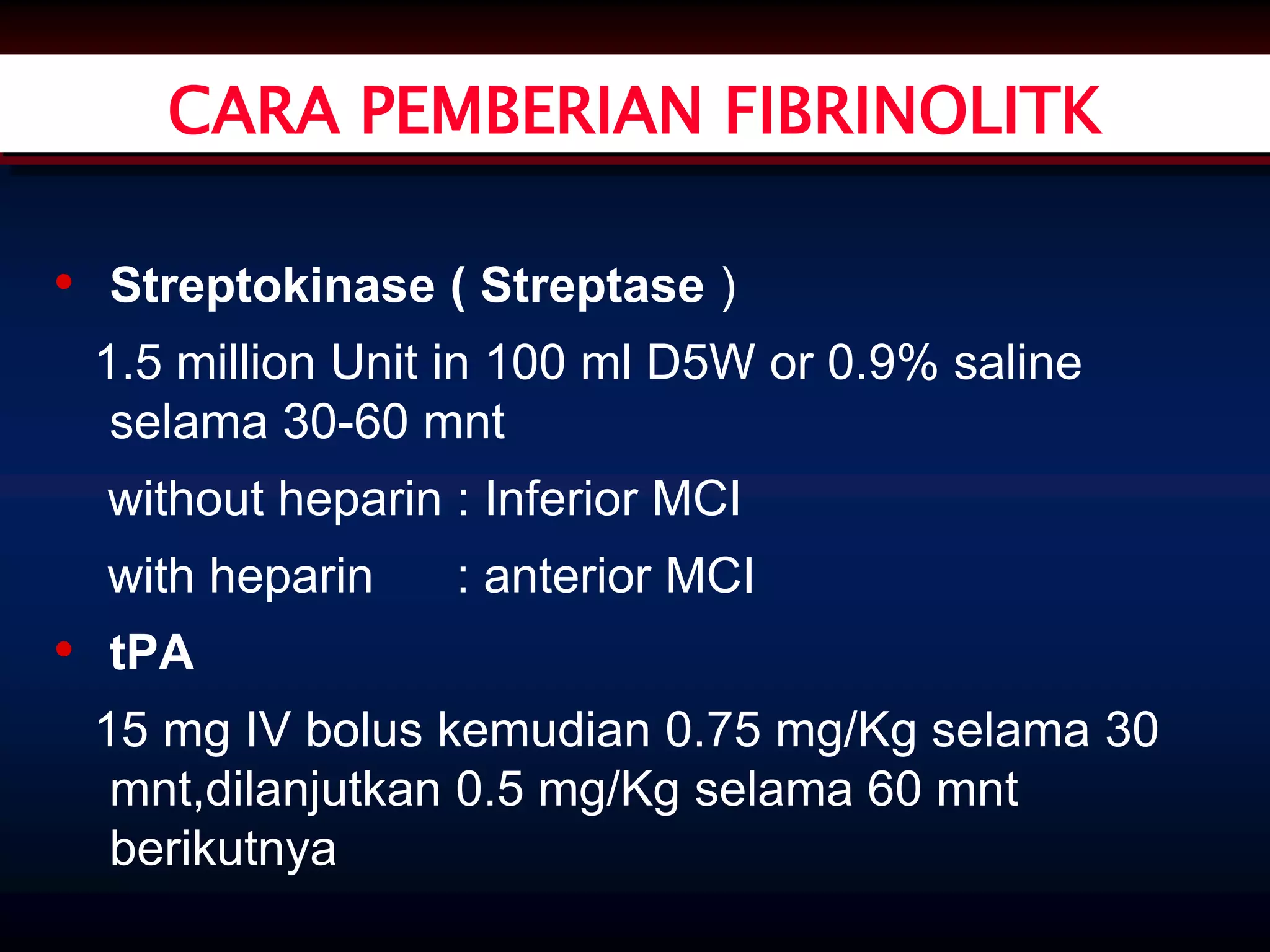 CARA PEMBERIAN FIBRINOLITK

• Streptokinase ( Streptase )

1.5 million Unit in 100 ml D5W or 0.9% saline selama 30-60 mnt

without heparin : Inferior MCI

with heparin : anterior MCI

• tPA

15 mg IV bolus kemudian 0.75 mg/Kg selama 30 mnt,dilanjutkan 0.5 mg/Kg selama 60 mnt berikutnya